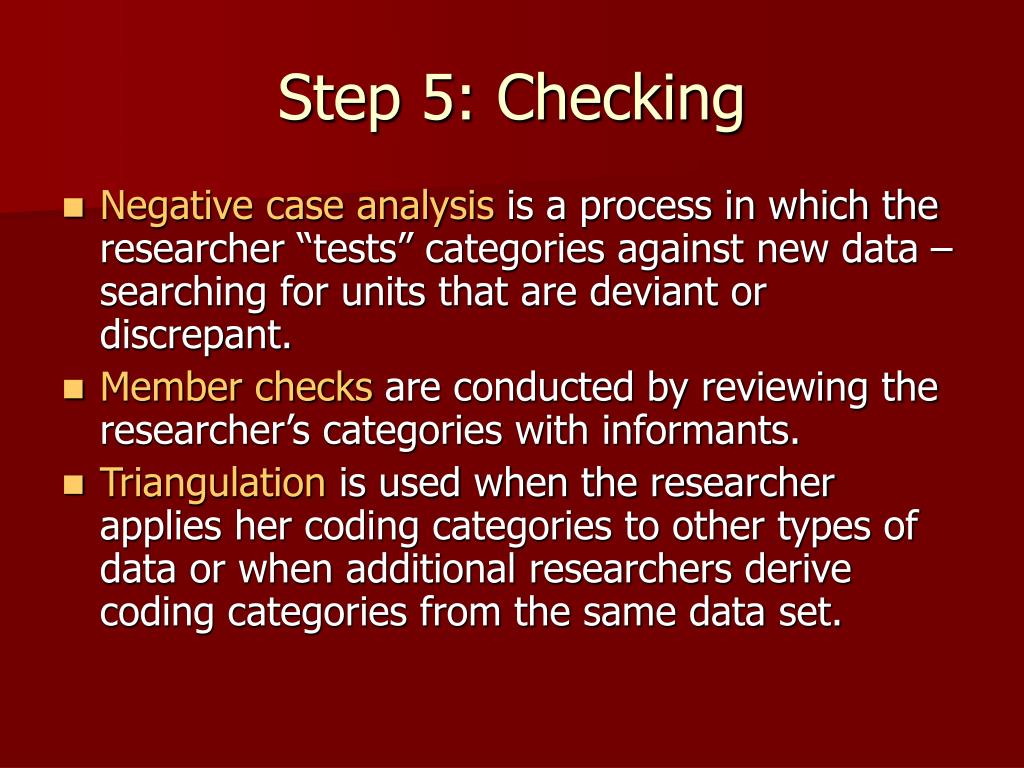 Step 5: Checking

- Negative case analysis is a process in which the researcher “tests” categories against new data – searching for units that are deviant or discrepant.
- Member checks are conducted by reviewing the researcher’s categories with informants.
- Triangulation is used when the researcher applies her coding categories to other types of data or when additional researchers derive coding categories from the same data set.